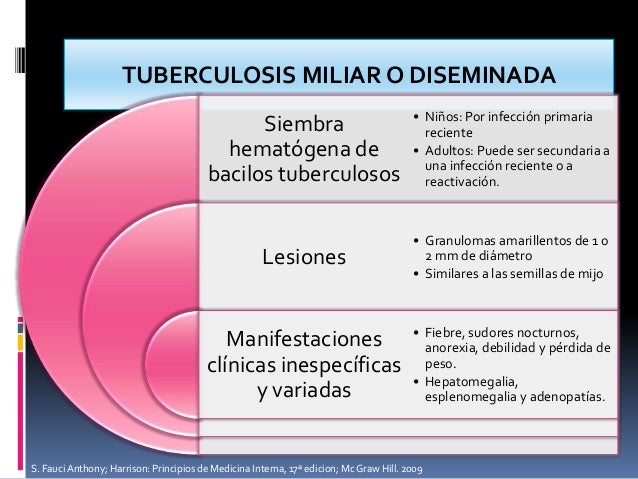 TUBERCULOSIS MILIAR O DISEMINADA

Siembra hematógena de bacilos tuberculosos

• Niños: Por infección primaria reciente
• Adultos: Puede ser secundaria a una infección reciente o a reactivación.

Lesiones

• Granulomas amarillentos de 1 o 2 mm de diámetro
• Similares a las semillas de mijo

Manifestaciones clínicas inespecíficas y variadas

• Fiebre, sudores nocturnos, anorexia, debilidad y pérdida de peso.
• Hepatomegalia, esplenomegalia y adenopatías.

S. Fauci Anthony; Harrison: Principios de Medicina Interna, 17ª edicion; Mc Graw Hill. 2009